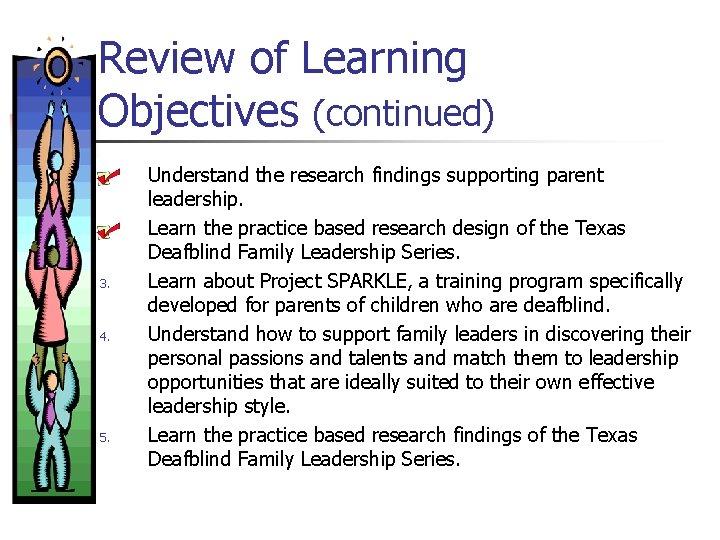 Review of Learning Objectives (continued)

Understand the research findings supporting parent leadership.

Learn the practice based research design of the Texas Deafblind Family Leadership Series.

3. Learn about Project SPARKLE, a training program specifically developed for parents of children who are deafblind.

4. Understand how to support family leaders in discovering their personal passions and talents and match them to leadership opportunities that are ideally suited to their own effective leadership style.

5. Learn the practice based research findings of the Texas Deafblind Family Leadership Series.